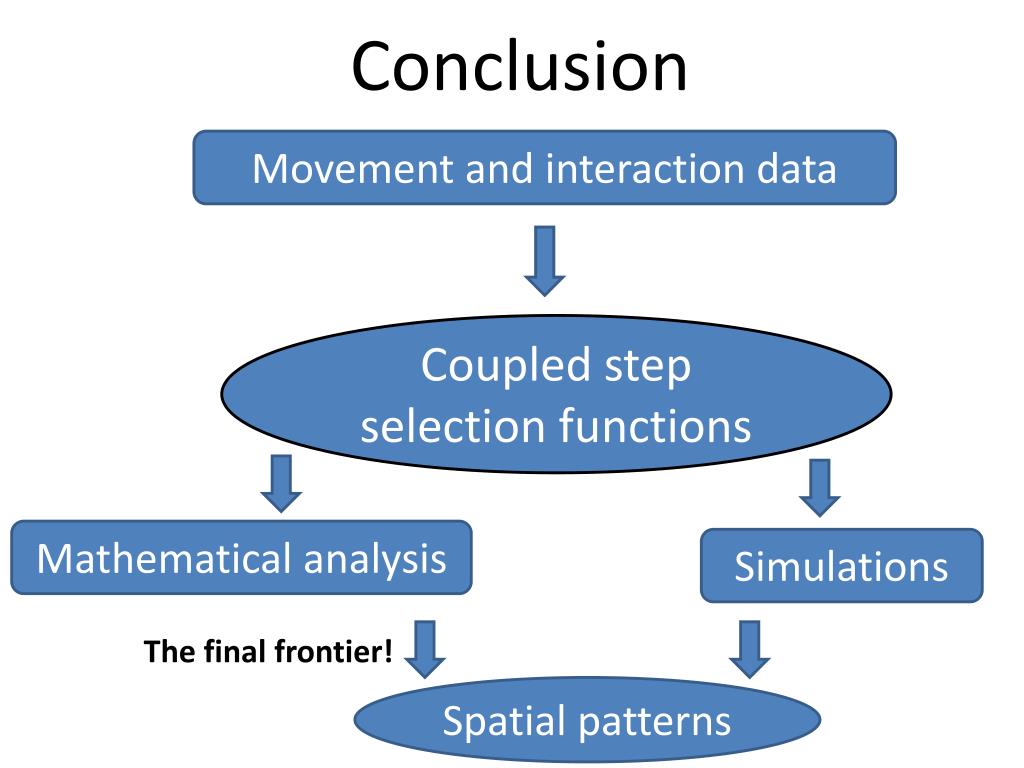 Conclusion

Movement and interaction data

Coupled step selection functions

Mathematical analysis

Simulations

The final frontier!

Spatial patterns